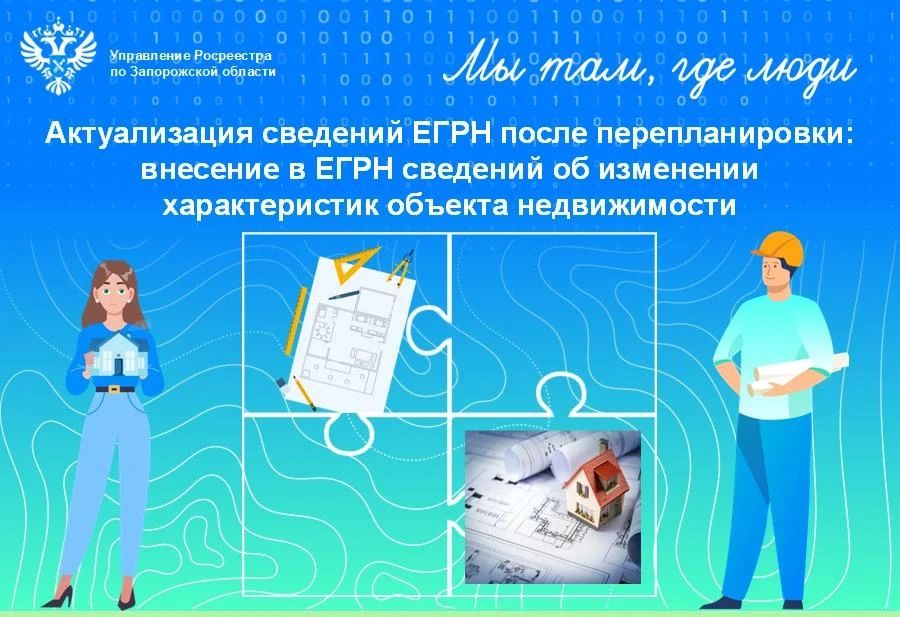 Управление Росреестра по Запорожской области

Мы там, где люди

Актуализация сведений ЕГРН после перепланировки: внесение в ЕГРН сведений об изменении характеристик объекта недвижимости